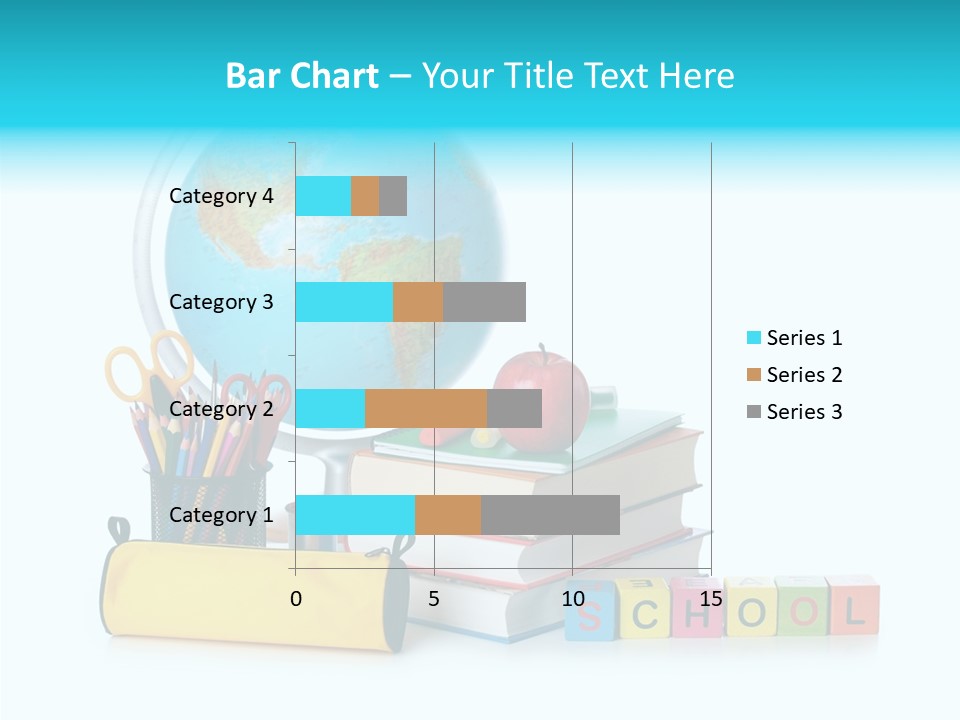 Bar Chart – Your Title Text Here

Category 4
Category 3
Category 2
Category 1

0
5
10
15

Series 1
Series 2
Series 3

SCHOOL